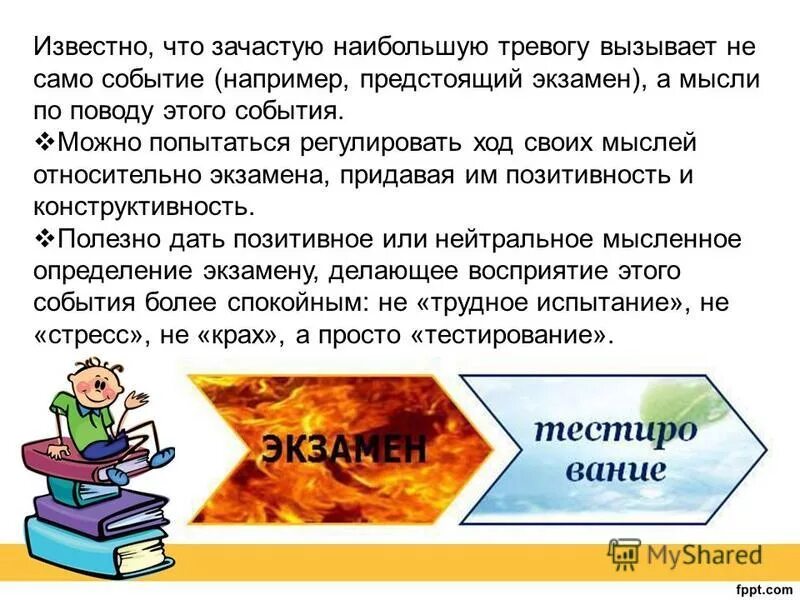 Известно, что зачастую наибольшую тревогу вызывает не само событие (например, предстоящий экзамен), а мысли по поводу этого события.

❖Можно попытаться регулировать ход своих мыслей относительно экзамена, придавая им позитивность и конструктивность.

❖Полезно дать позитивное или нейтральное мысленное определение экзамену, делающее восприятие этого события более спокойным: не «трудное испытание», не «стресс», не «крах», а просто «тестирование».

ЭКЗАМЕН

тестиро вание

MyShared

fppt.com